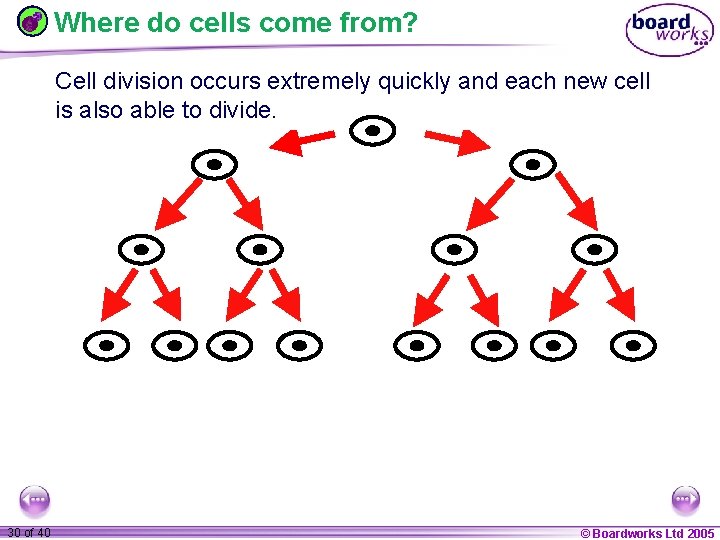 Where do cells come from?

board works

Cell division occurs extremely quickly and each new cell is also able to divide.

30 of 40

© Boardworks Ltd 2005